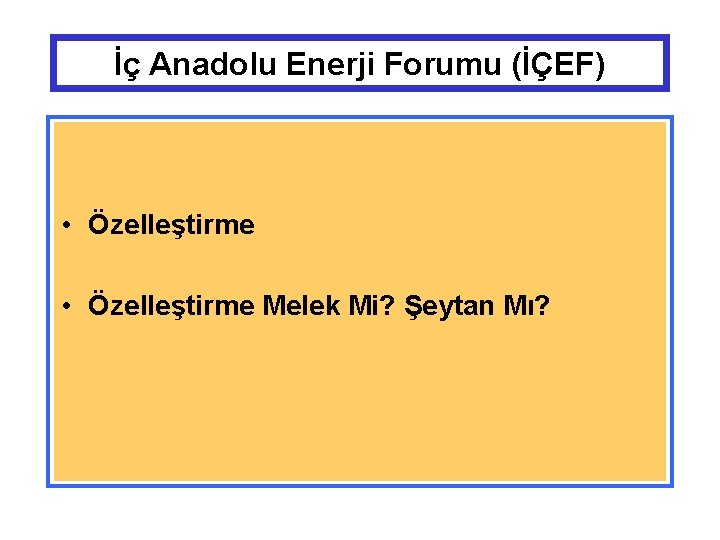 İç Anadolu Enerji Forumu (İÇEF)

• Özelleştirme

• Özelleştirme Melek Mi? Şeytan Mı?